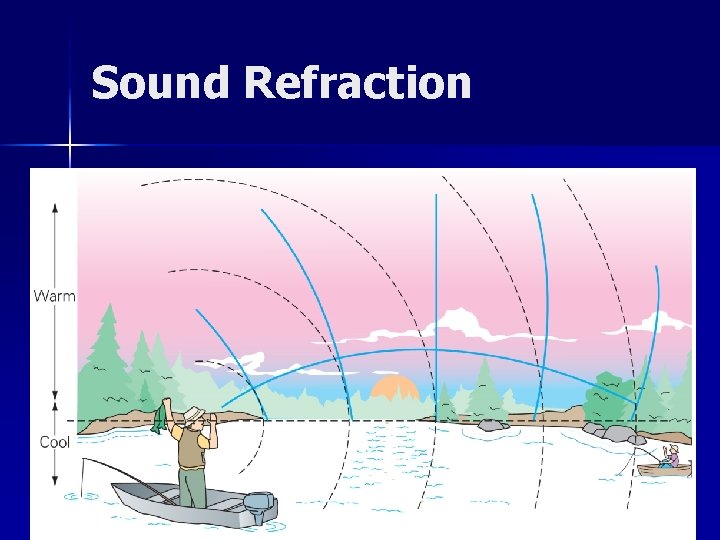 Sound Refraction

Warm

Cool